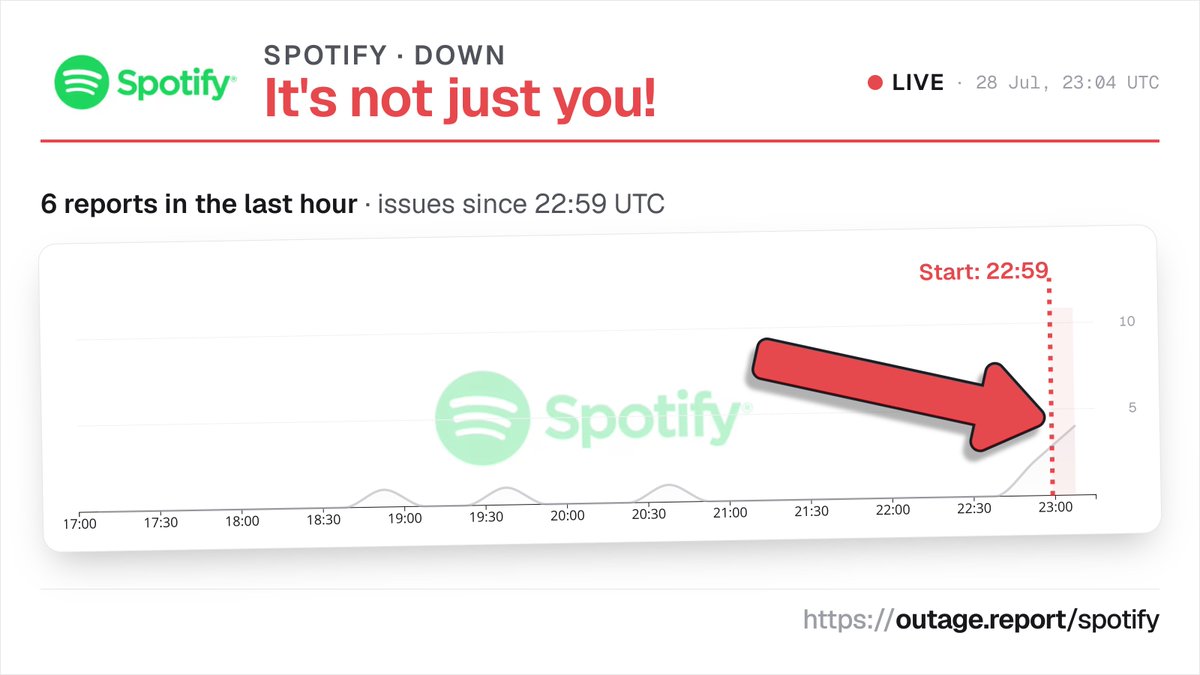 Spotify

SPOTIFY · DOWN
It's not just you!

LIVE · 28 Jul, 23:04 UTC

6 reports in the last hour · issues since 22:59 UTC

Start: 22:59

10
5

Spotify

17:00 17:30 18:00 18:30 19:00 19:30 20:00 20:30 21:00 21:30 22:00 22:30 23:00

https://outage.report/spotify